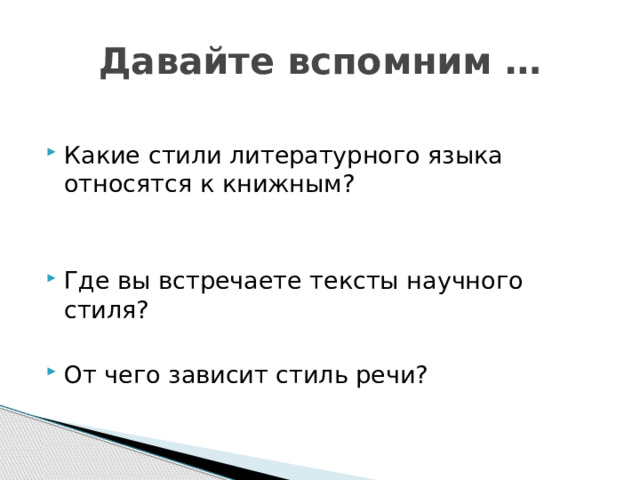 Давайте вспомним …

Какие стили литературного языка относятся к книжным?

Где вы встречаете тексты научного стиля?

От чего зависит стиль речи?